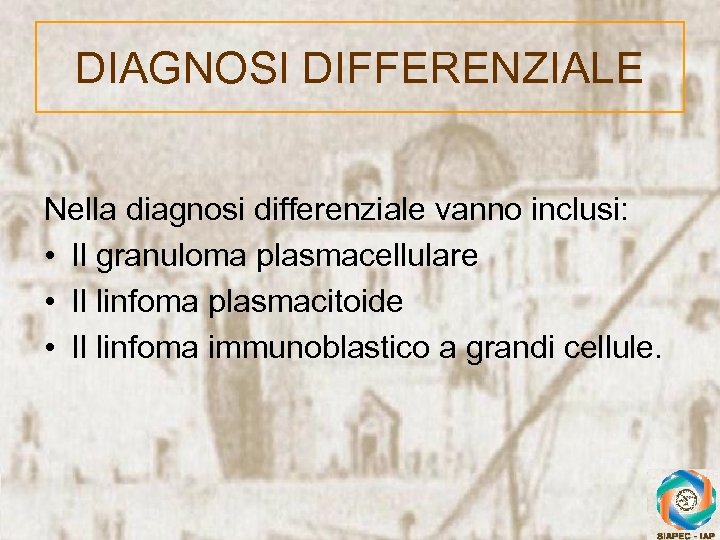 DIAGNOSI DIFFERENZIALE

Nella diagnosi differenziale vanno inclusi:
• Il granuloma plasmacellulare
• Il linfoma plasmacitoide
• Il linfoma immunoblastico a grandi cellule.

SIAPEC - IAP